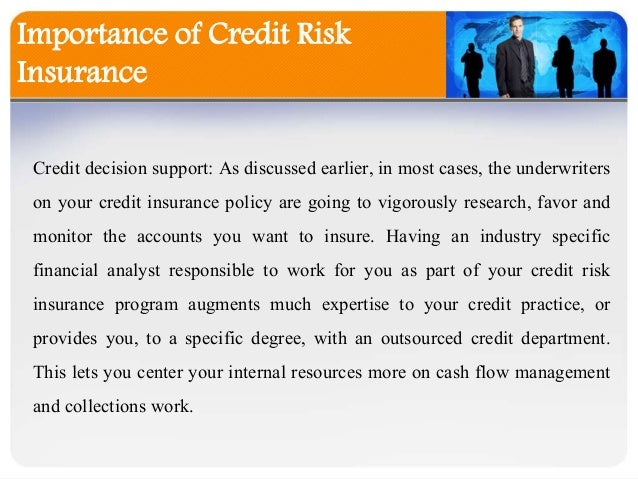 Importance of Credit Risk Insurance

Credit decision support: As discussed earlier, in most cases, the underwriters on your credit insurance policy are going to vigorously research, favor and monitor the accounts you want to insure. Having an industry specific financial analyst responsible to work for you as part of your credit risk insurance program augments much expertise to your credit practice, or provides you, to a specific degree, with an outsourced credit department. This lets you center your internal resources more on cash flow management and collections work.